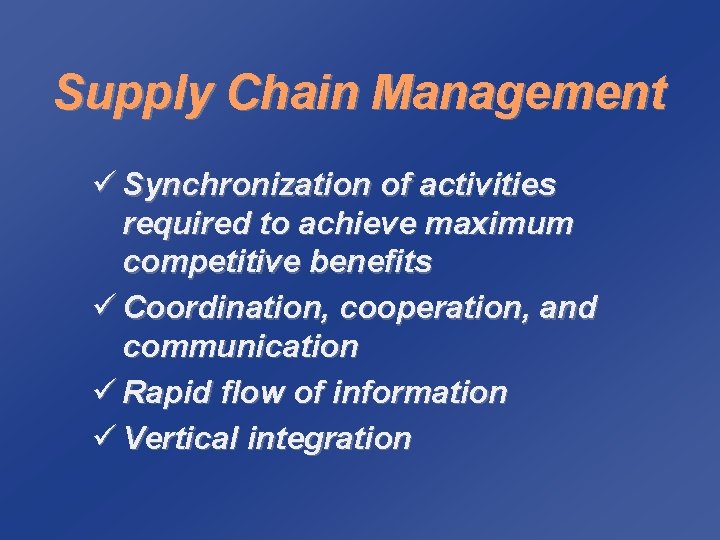 Supply Chain Management

✓ Synchronization of activities required to achieve maximum competitive benefits
✓ Coordination, cooperation, and communication
✓ Rapid flow of information
✓ Vertical integration